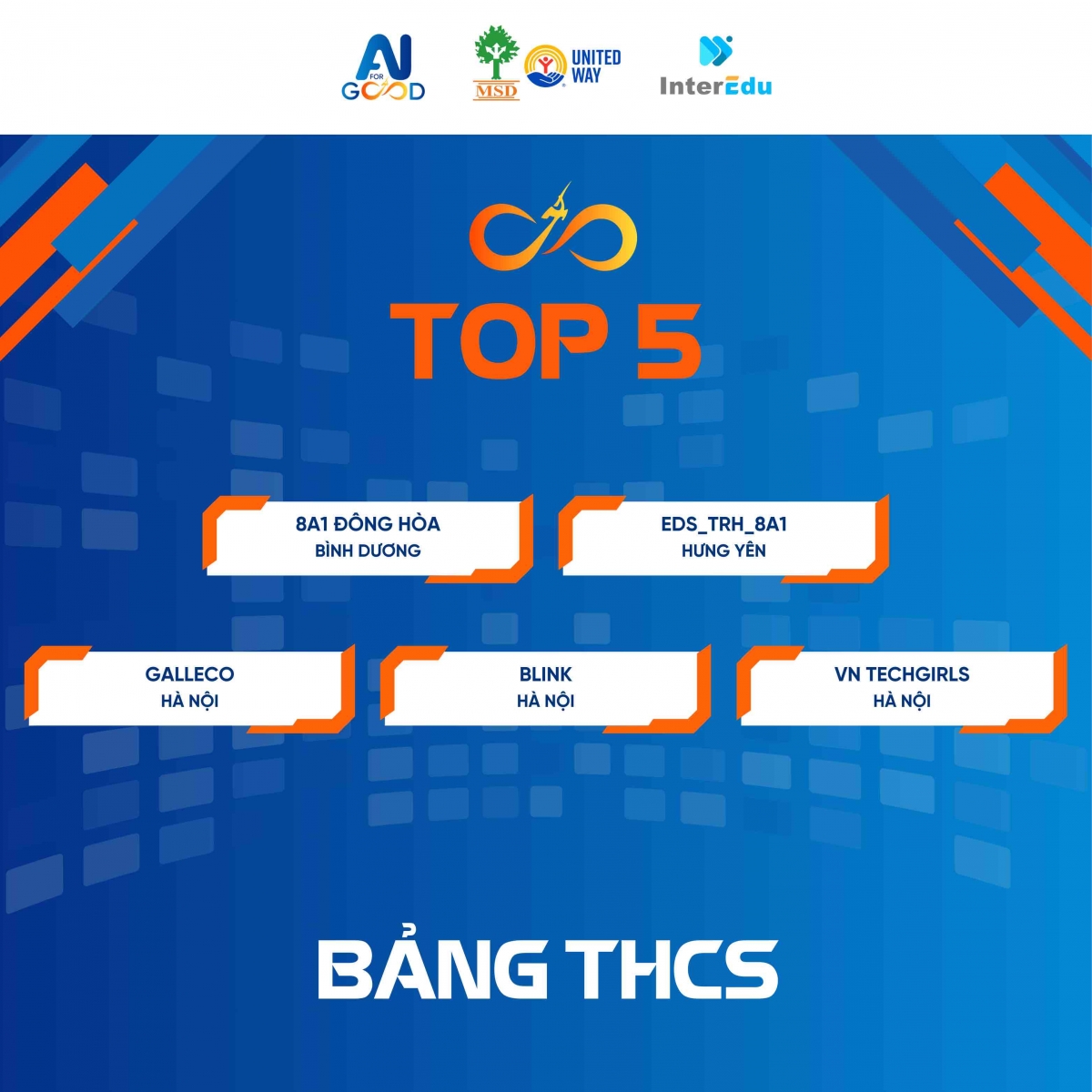 AI FOR GOOD

MSD

UNITED WAY

InterEdu

TOP 5

8A1 ĐÔNG HÒA
BÌNH DƯƠNG

EDS_TRH_8A1
HƯNG YÊN

GALLECO
HÀ NỘI

BLINK
HÀ NỘI

VN TECHGIRLS
HÀ NỘI

BẢNG THCS